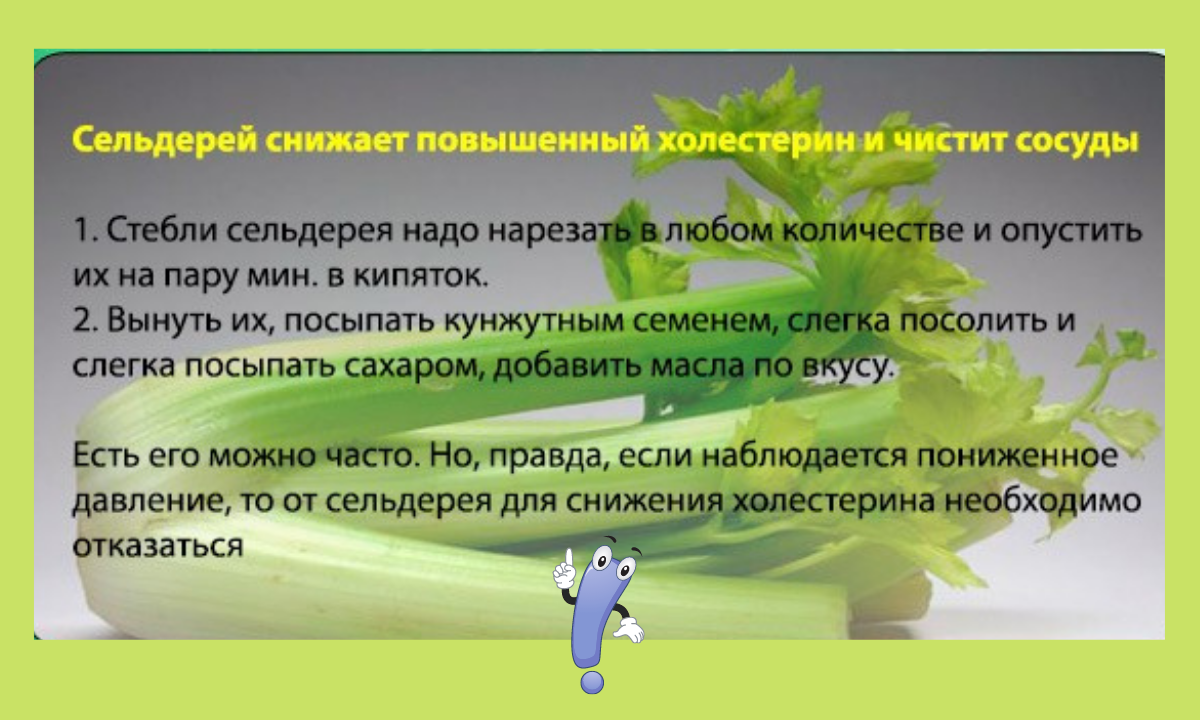 Сельдерей снижает повышенный холестерин и чистит сосуды

1. Стебли сельдерея надо нарезать в любом количестве и опустить их на пару мин. в кипяток.
2. Вынуть их, посыпать кунжутным семенем, слегка посолить и слегка посыпать сахаром, добавить масла по вкусу.

Есть его можно часто. Но, правда, если наблюдается пониженное давление, то от сельдерея для снижения холестерина необходимо отказаться